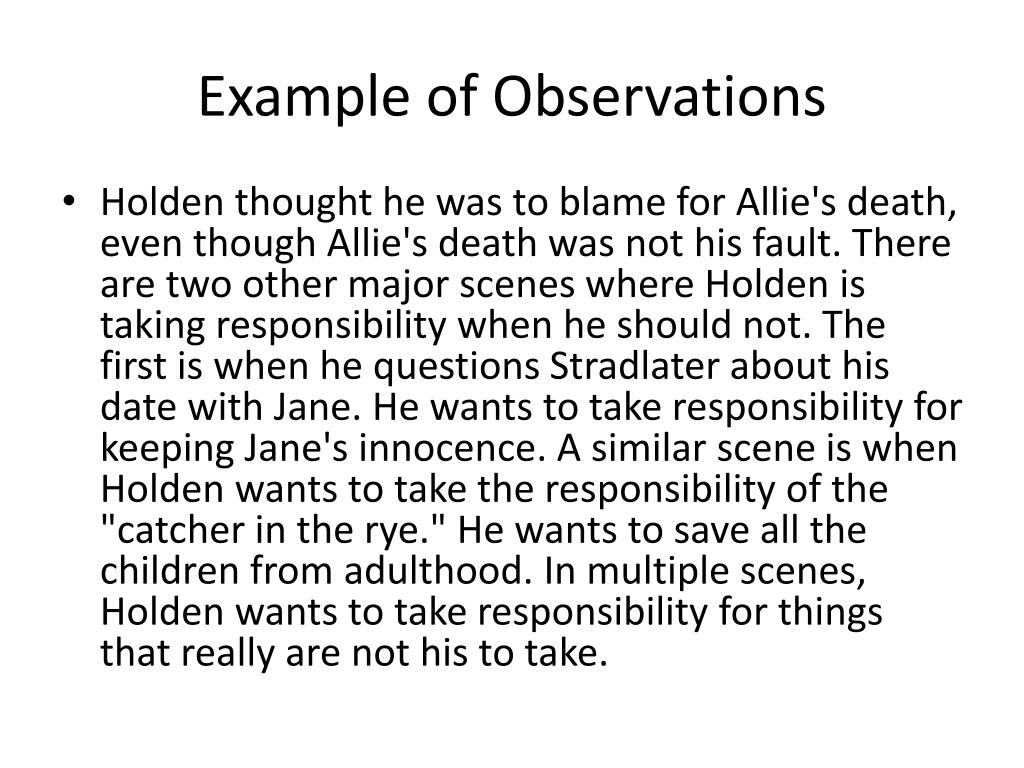 Example of Observations

• Holden thought he was to blame for Allie's death, even though Allie's death was not his fault. There are two other major scenes where Holden is taking responsibility when he should not. The first is when he questions Stradlater about his date with Jane. He wants to take responsibility for keeping Jane's innocence. A similar scene is when Holden wants to take the responsibility of the "catcher in the rye." He wants to save all the children from adulthood. In multiple scenes, Holden wants to take responsibility for things that really are not his to take.